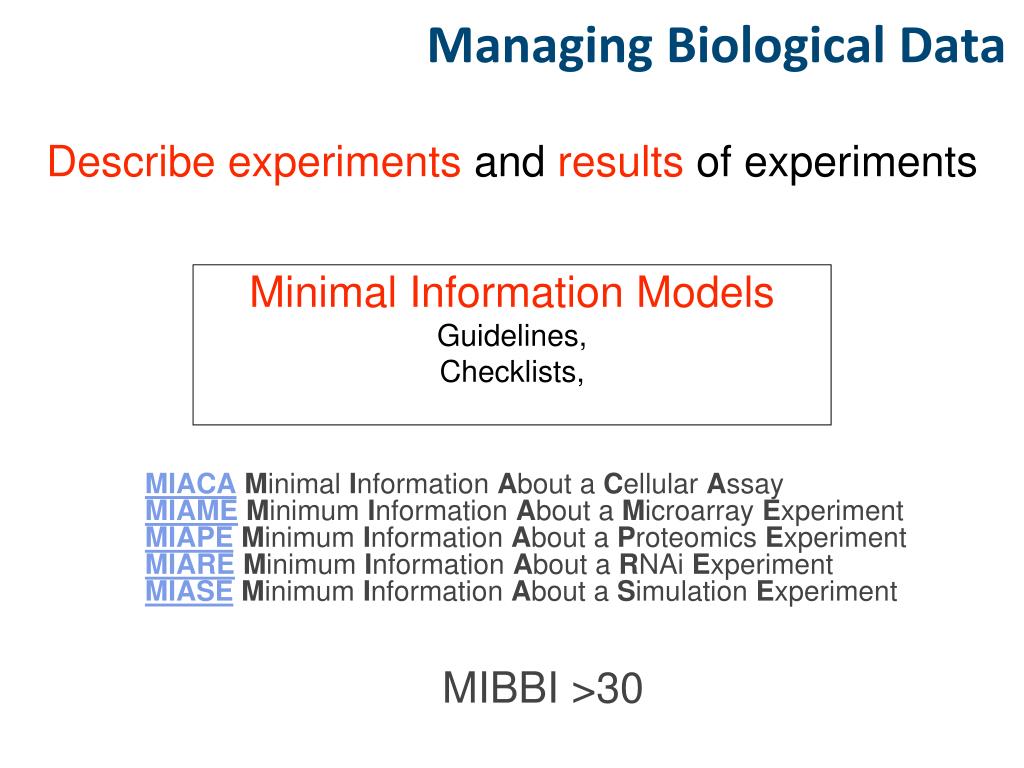 Managing Biological Data

Describe experiments and results of experiments

Minimal Information Models
Guidelines,
Checklists,

MIACA Minimal Information About a Cellular Assay
MIAME Minimum Information About a Microarray Experiment
MIAPE Minimum Information About a Proteomics Experiment
MIARE Minimum Information About a RNAi Experiment
MIASE Minimum Information About a Simulation Experiment

MIBBI >30